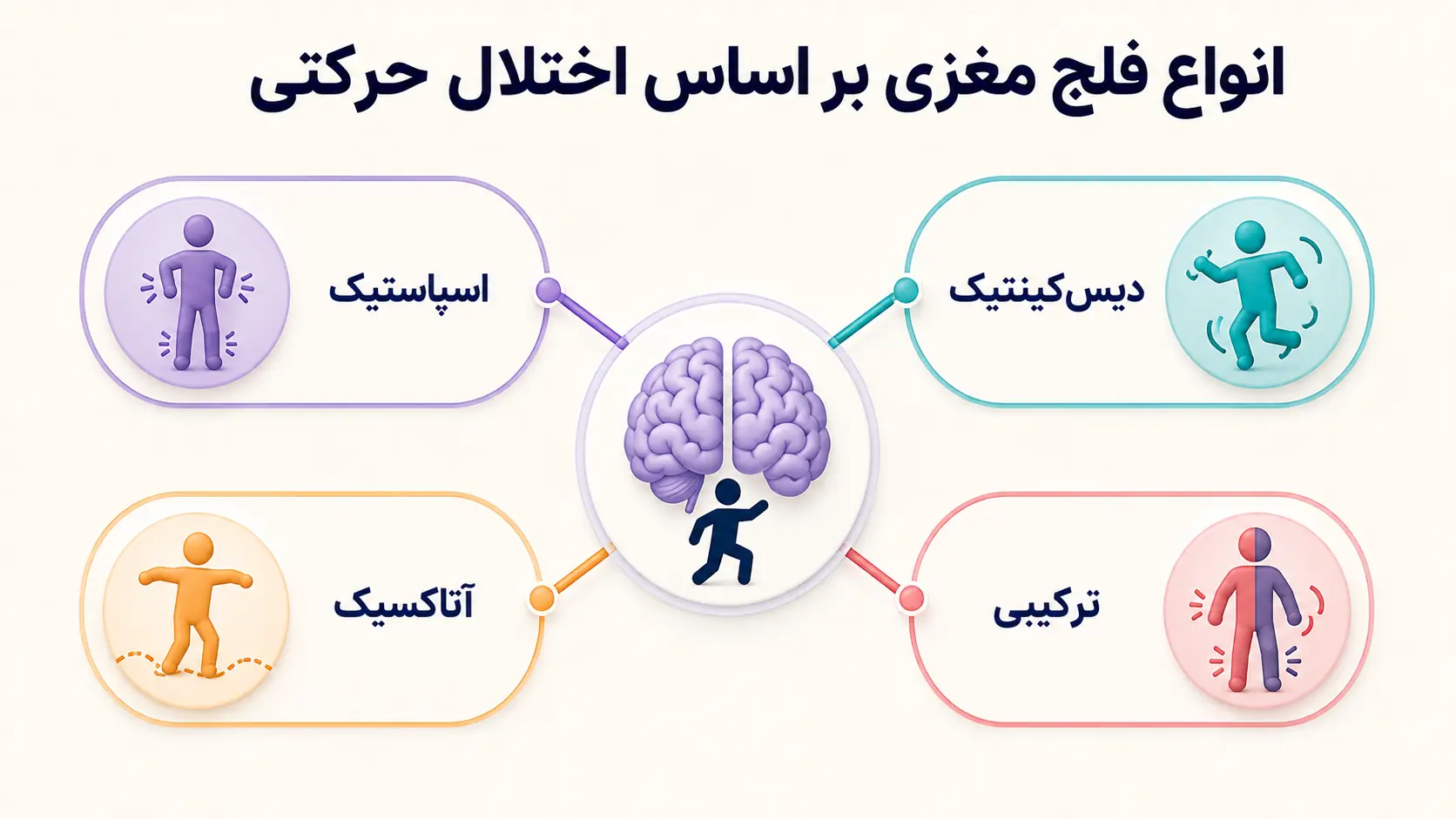 انواع فلج مغزی بر اساس اختلال حرکتی

دیس‌کینتیک

اسپاستیک

ترکیبی

آتاکسیک